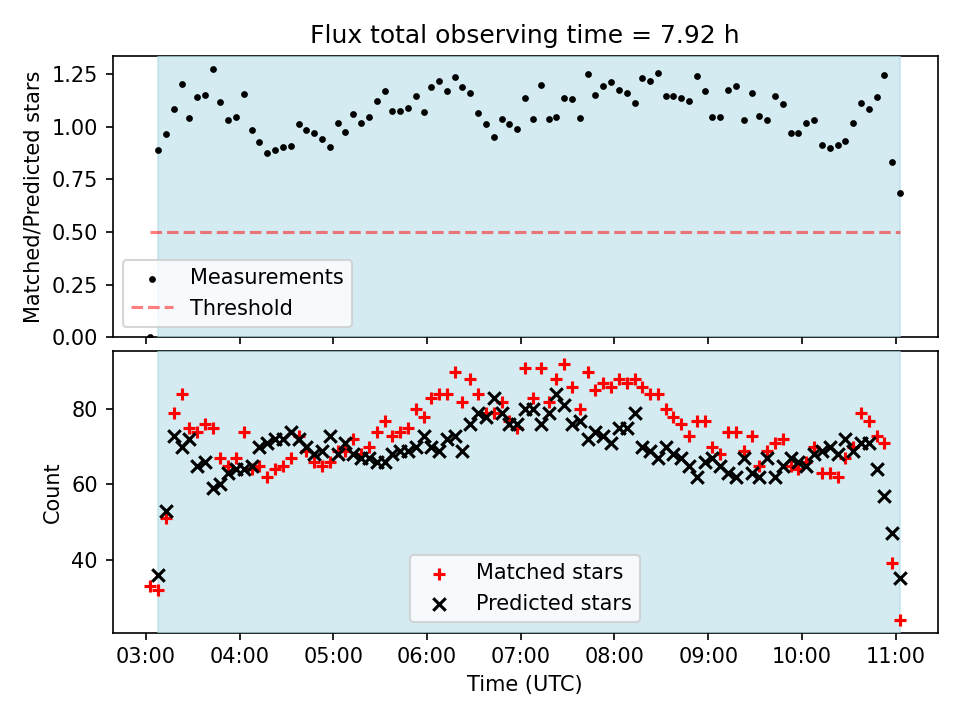 Flux total observing time = 7.92 h

Matched/Predicted stars

1.25
1.00
0.75
0.50
0.25
0.00

Measurements
Threshold

Count

80
60
40

Matched stars
Predicted stars

03:00 04:00 05:00 06:00 07:00 08:00 09:00 10:00 11:00

Time (UTC)